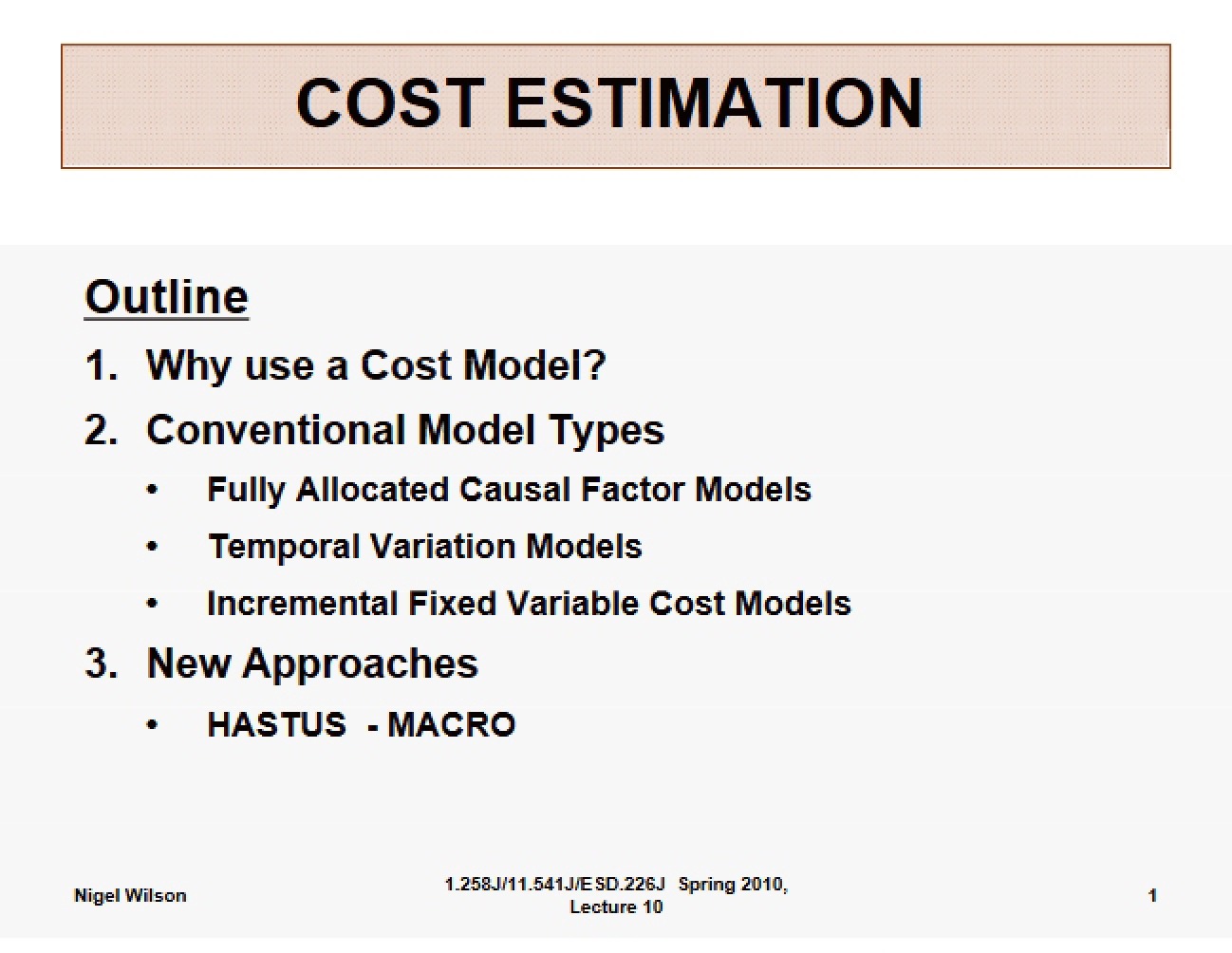 COST ESTIMATION

Outline

1. Why use a Cost Model?

2. Conventional Model Types

• Fully Allocated Causal Factor Models

• Temporal Variation Models

• Incremental Fixed Variable Cost Models

3. New Approaches

• HASTUS - MACRO

Nigel Wilson

1.258J/11.541J/ESD.226J Spring 2010, Lecture 10

1